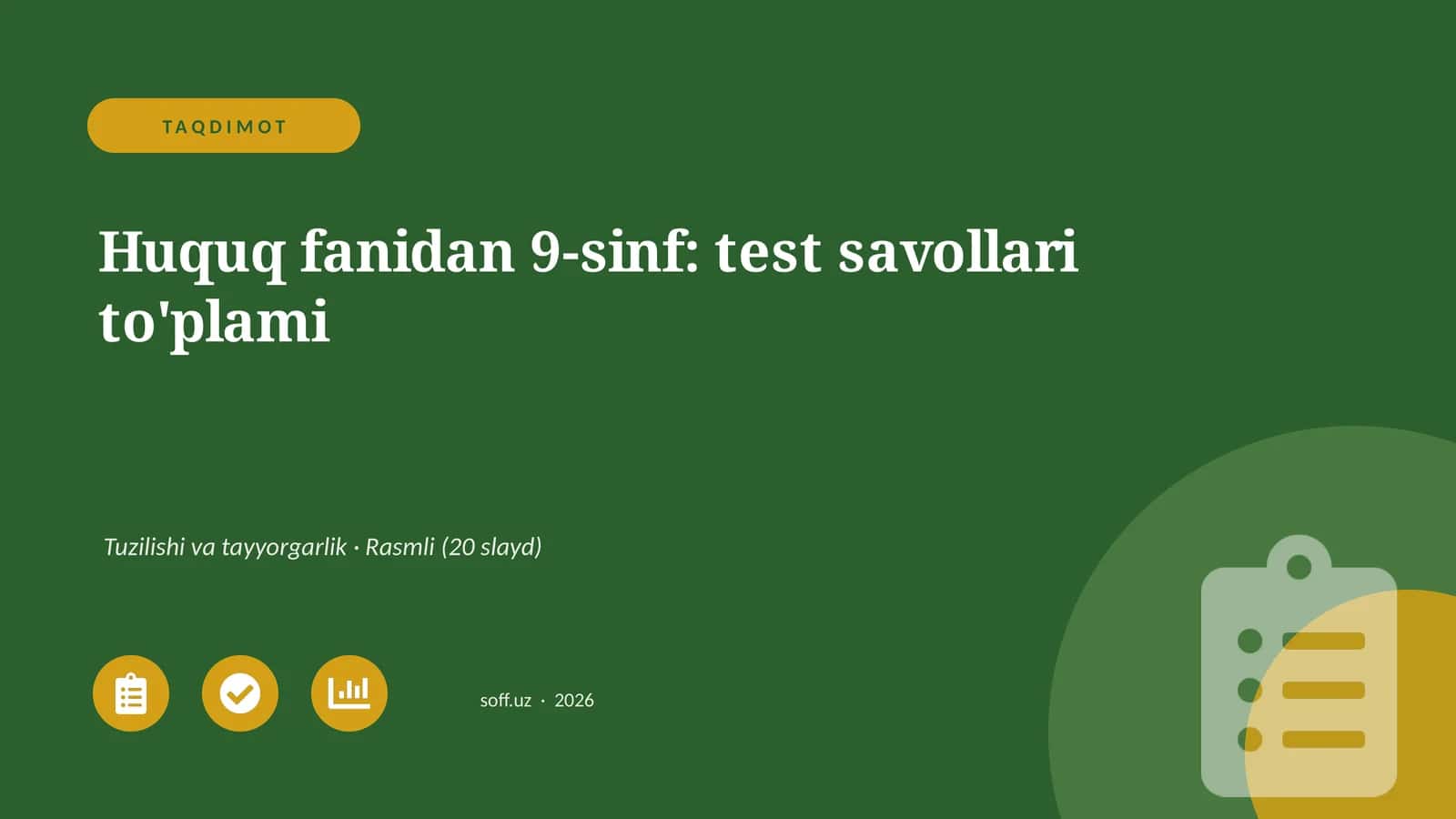 TAQDIMOT

Huquq fanidan 9-sinf: test savollari to'plami

Tuzilishi va tayyorgarlik · Rasmli (20 slayd)

soff.uz · 2026